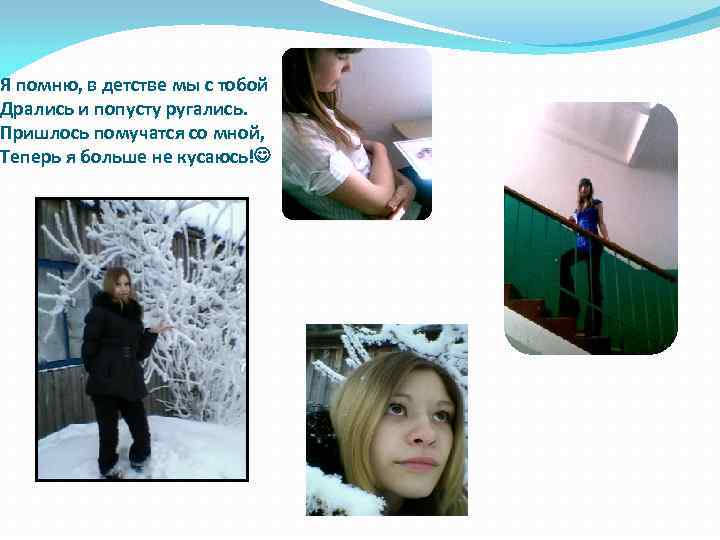 Я помню, в детстве мы с тобой
Дрались и попусту ругались.
Пришлось помучатся со мной,
Теперь я больше не кусаюсь!☺